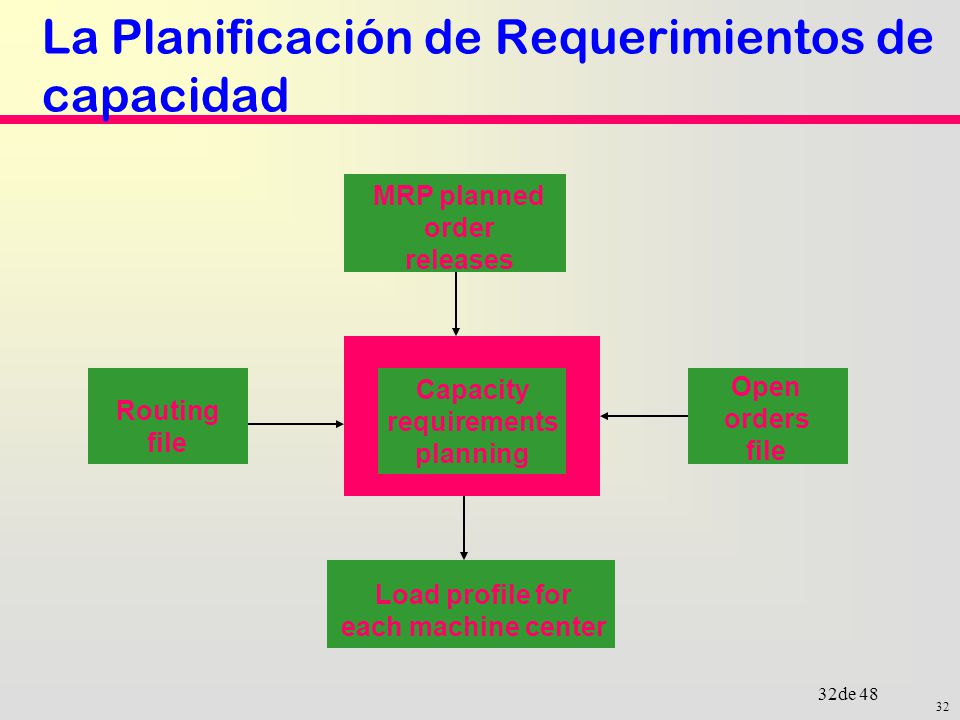 La Planificación de Requerimientos de capacidad

MRP planned order releases

Routing file

Capacity requirements planning

Open orders file

Load profile for each machine center

32de 48

32